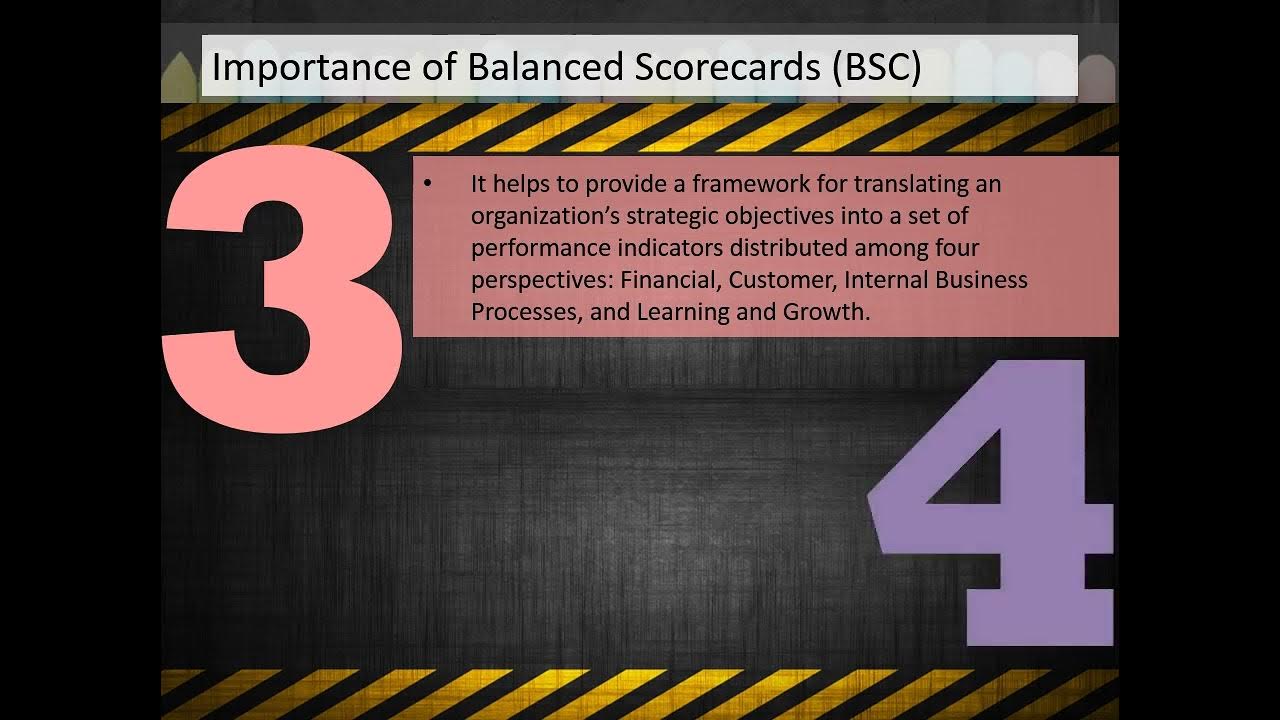 Importance of Balanced Scorecards (BSC)

3

• It helps to provide a framework for translating an organization's strategic objectives into a set of performance indicators distributed among four perspectives: Financial, Customer, Internal Business Processes, and Learning and Growth.

4